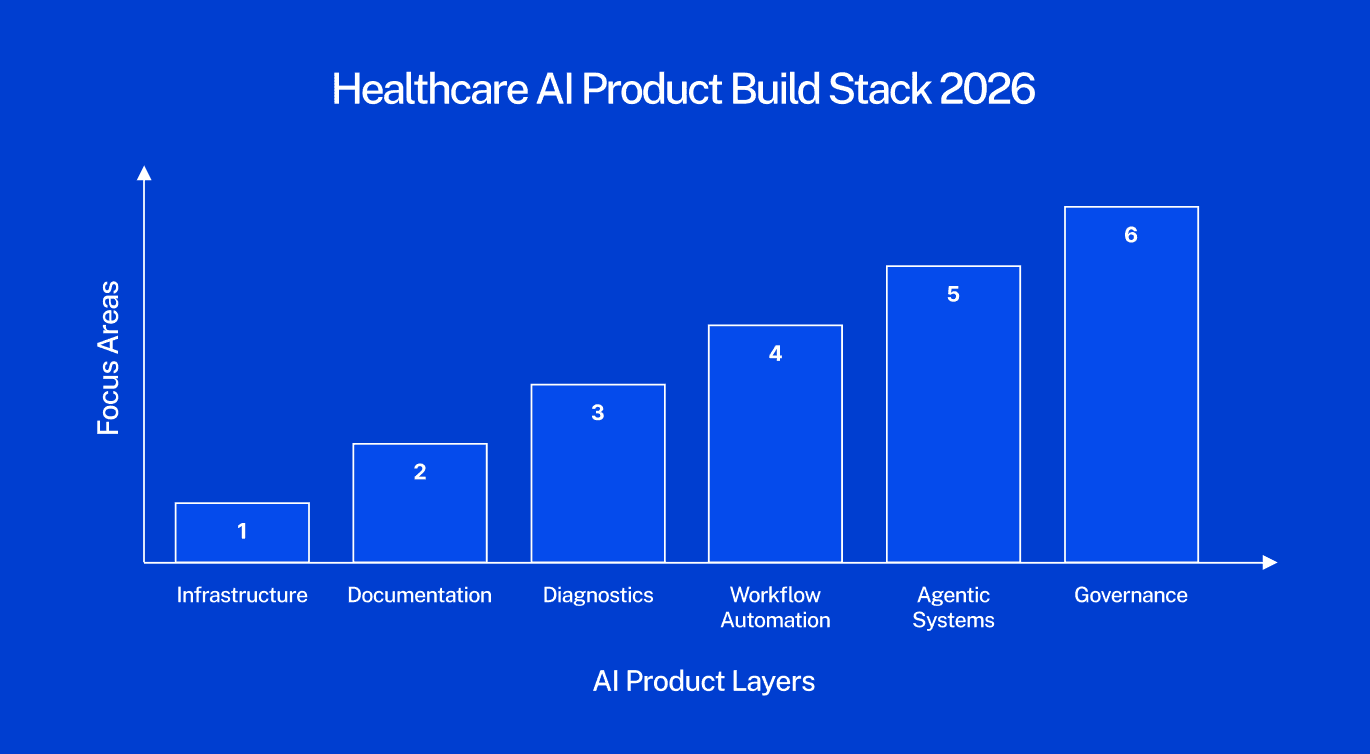 Healthcare AI Product Build Stack 2026

Focus Areas

1
2
3
4
5
6

Infrastructure
Documentation
Diagnostics
Workflow Automation
Agentic Systems
Governance

AI Product Layers